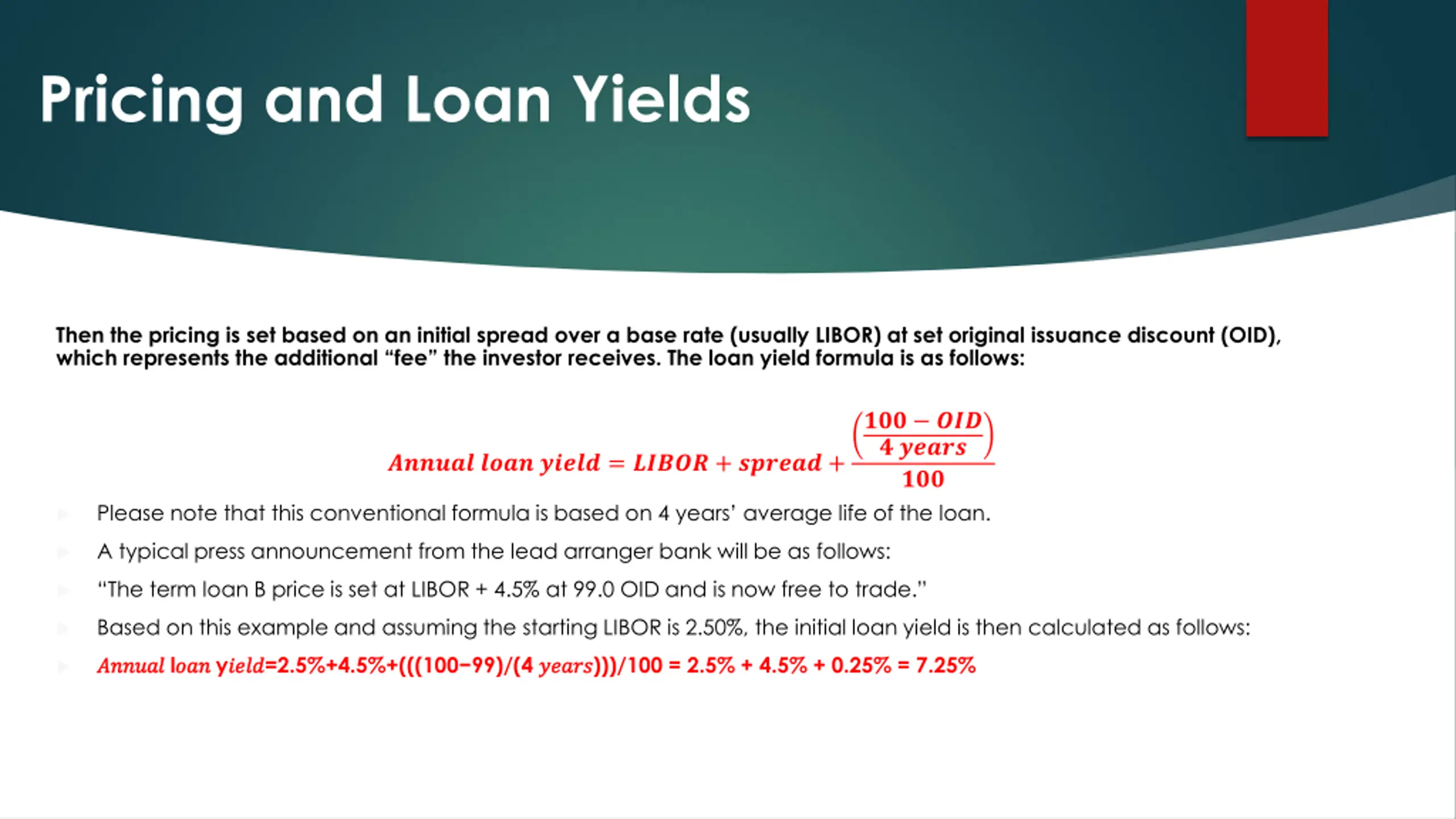 Pricing and Loan Yields

Then the pricing is set based on an initial spread over a base rate (usually LIBOR) at set original issuance discount (OID), which represents the additional “fee” the investor receives. The loan yield formula is as follows:

$Annual\ loan\ yield = LIBOR + spread + \frac{\left(\frac{100 - OID}{4\ years}\right)}{100}$

Please note that this conventional formula is based on 4 years’ average life of the loan.

A typical press announcement from the lead arranger bank will be as follows:

“The term loan B price is set at LIBOR + 4.5% at 99.0 OID and is now free to trade.”

Based on this example and assuming the starting LIBOR is 2.50%, the initial loan yield is then calculated as follows:

Annual loan yield=2.5%+4.5%+(((100−99)/(4 years)))/100 = 2.5% + 4.5% + 0.25% = 7.25%